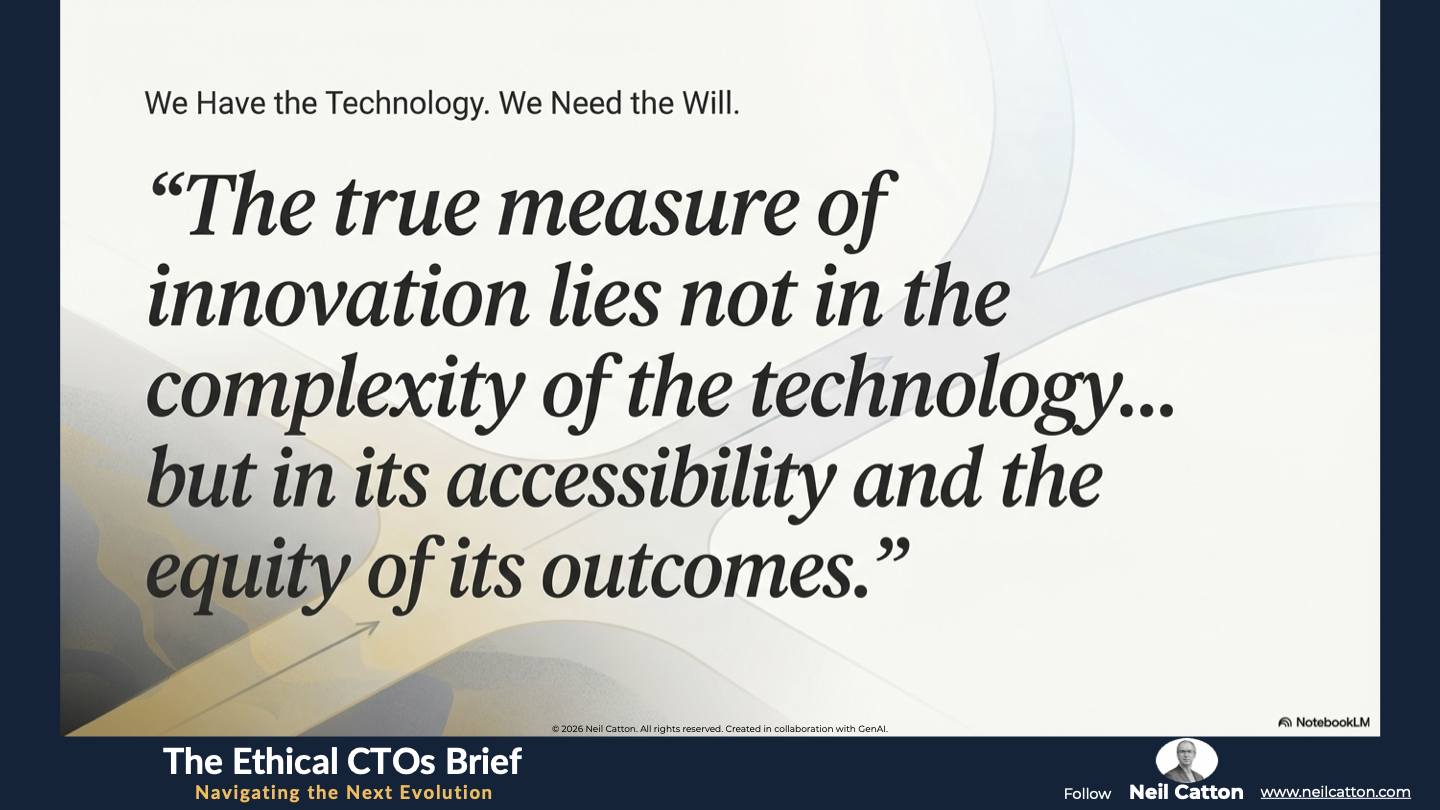 We Have the Technology. We Need the Will.

“The true measure of innovation lies not in the complexity of the technology... but in its accessibility and the equity of its outcomes.”

© 2026 Neil Catton. All rights reserved. Created in collaboration with GenAI.

NotebookLM

The Ethical CTOs Brief
Navigating the Next Evolution

Follow Neil Catton www.neilcatton.com